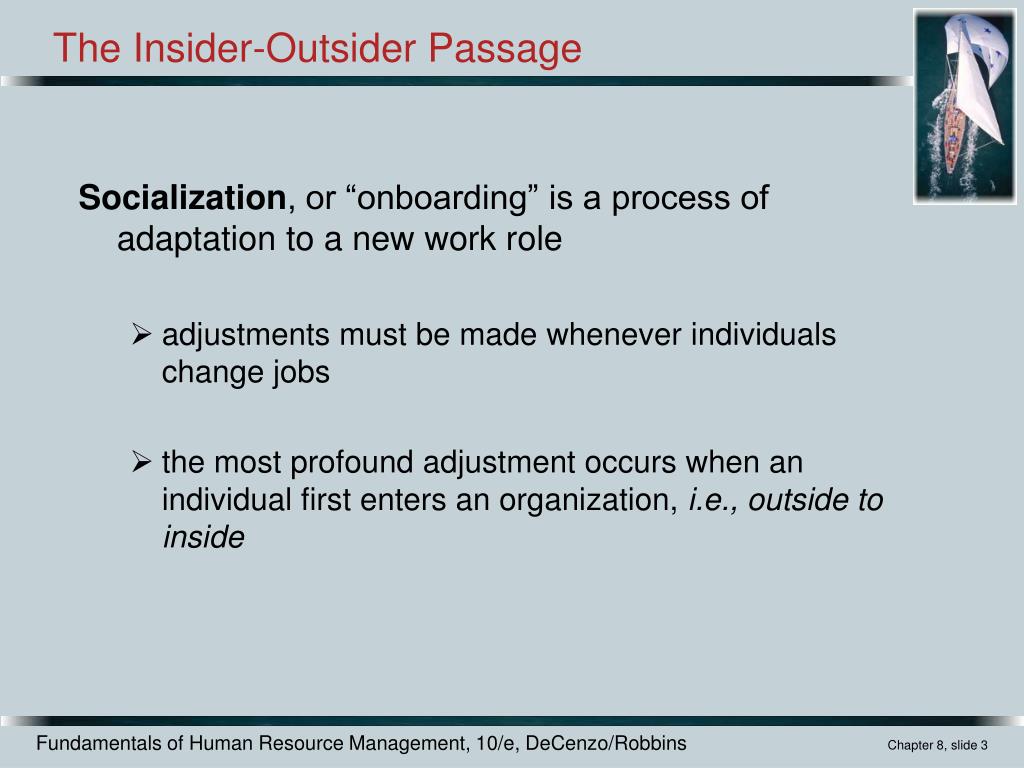 The Insider-Outsider Passage

Socialization, or “onboarding” is a process of adaptation to a new work role

➢ adjustments must be made whenever individuals change jobs

➢ the most profound adjustment occurs when an individual first enters an organization, i.e., outside to inside

Fundamentals of Human Resource Management, 10/e, DeCenzo/Robbins

Chapter 8, slide 3